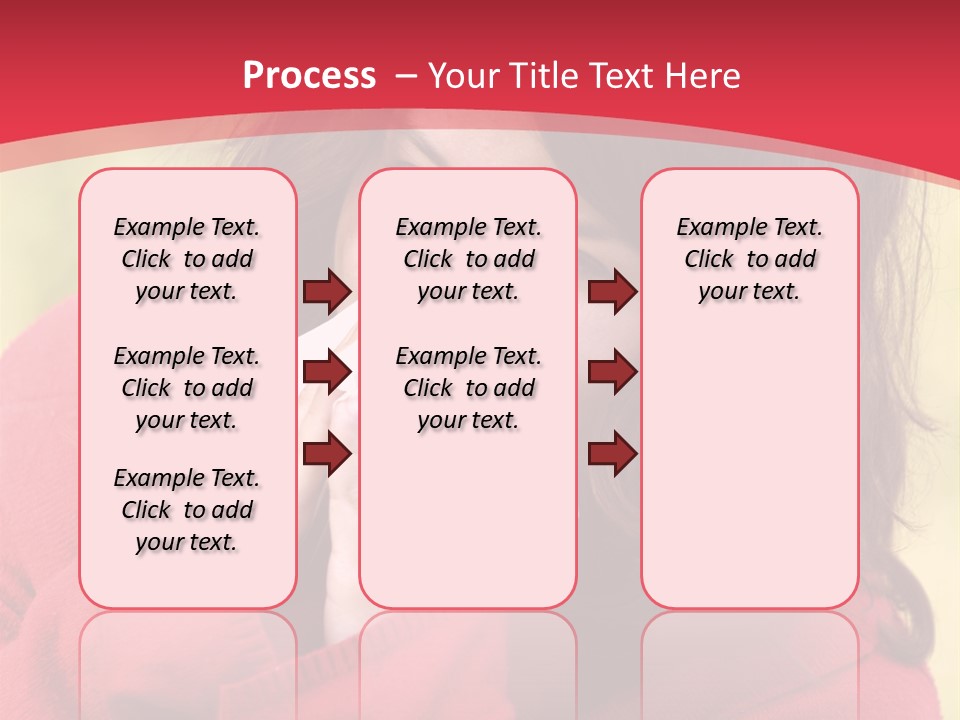 Process – Your Title Text Here

Example Text. Click to add your text.

Example Text. Click to add your text.

Example Text. Click to add your text.

Example Text. Click to add your text.

Example Text. Click to add your text.

Example Text. Click to add your text.